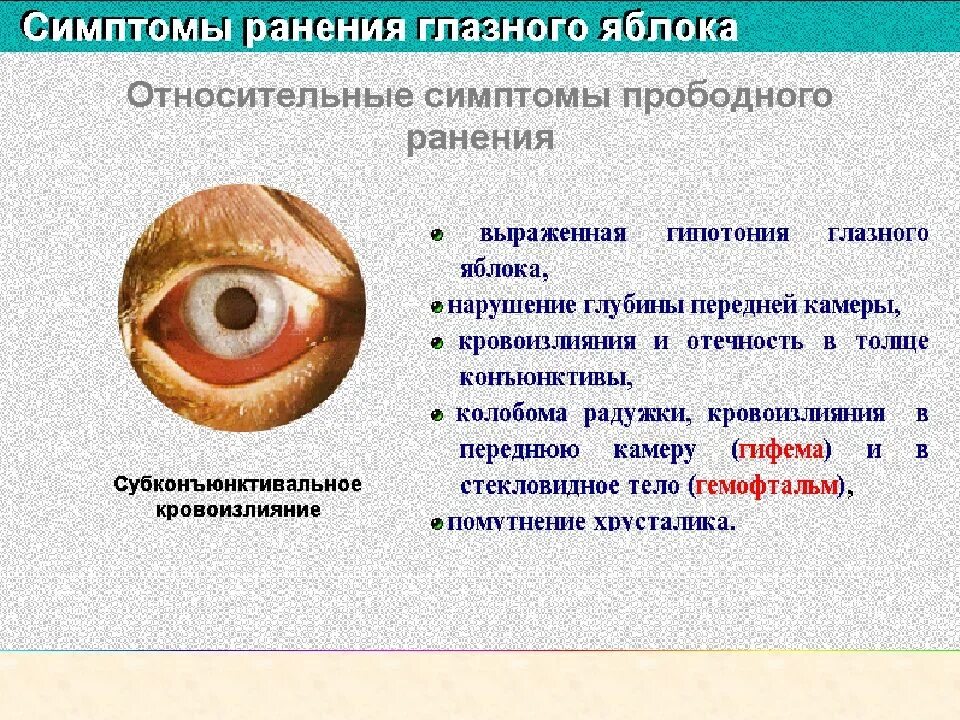 Симптомы ранения глазного яблока

Относительные симптомы прободного ранения

Субконъюнктивальное кровоизлияние

- выраженная гипотония глазного яблока,
- нарушение глубины передней камеры,
- кровоизлияния и отечность в толще конъюнктивы,
- колобома радужки, кровоизлияния в переднюю камеру (гифема) и в стекловидное тело (гемофтальм),
- помутнение хрусталика.